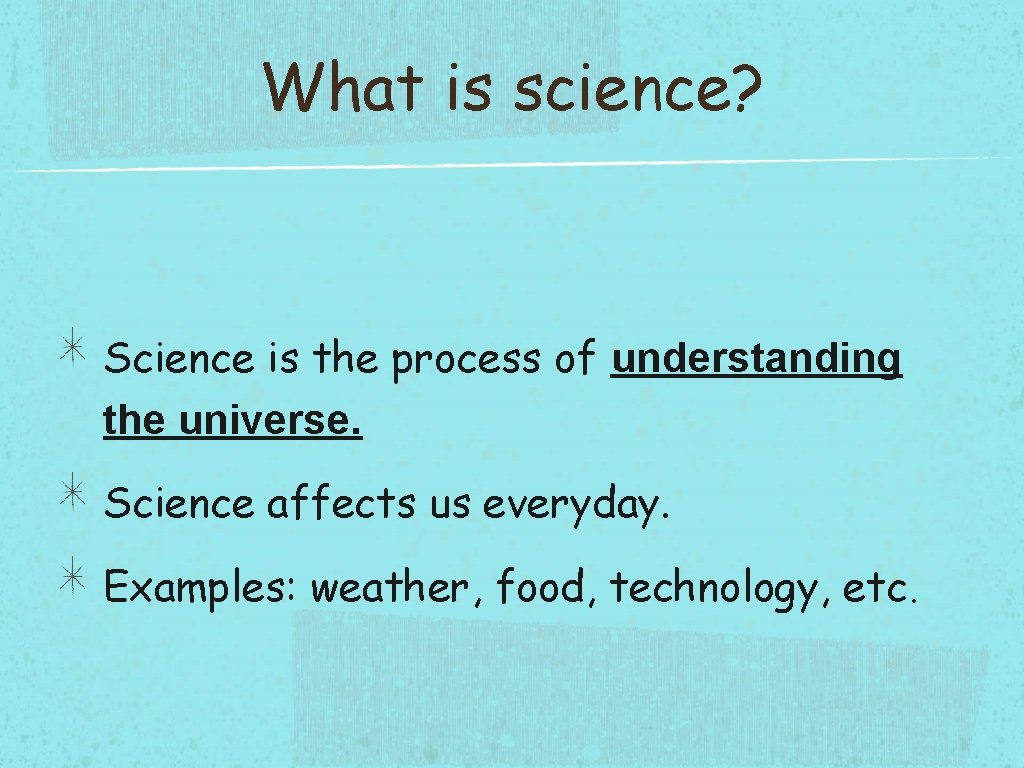 What is science?

Science is the process of understanding the universe.

Science affects us everyday.

Examples: weather, food, technology, etc.